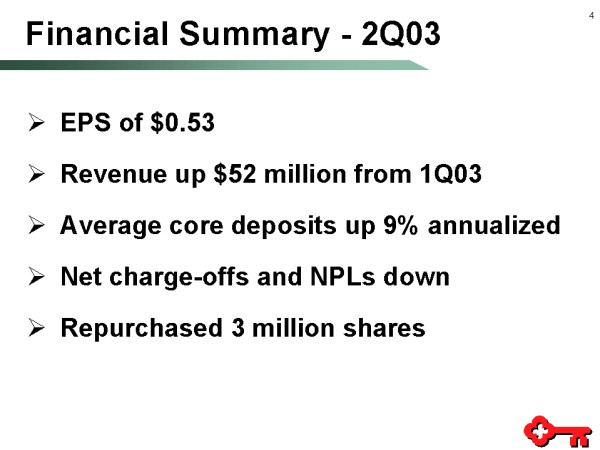 4

Financial Summary - 2Q03

➢ EPS of \$0.53

➢ Revenue up \$52 million from 1Q03

➢ Average core deposits up 9% annualized

➢ Net charge-offs and NPLs down

➢ Repurchased 3 million shares